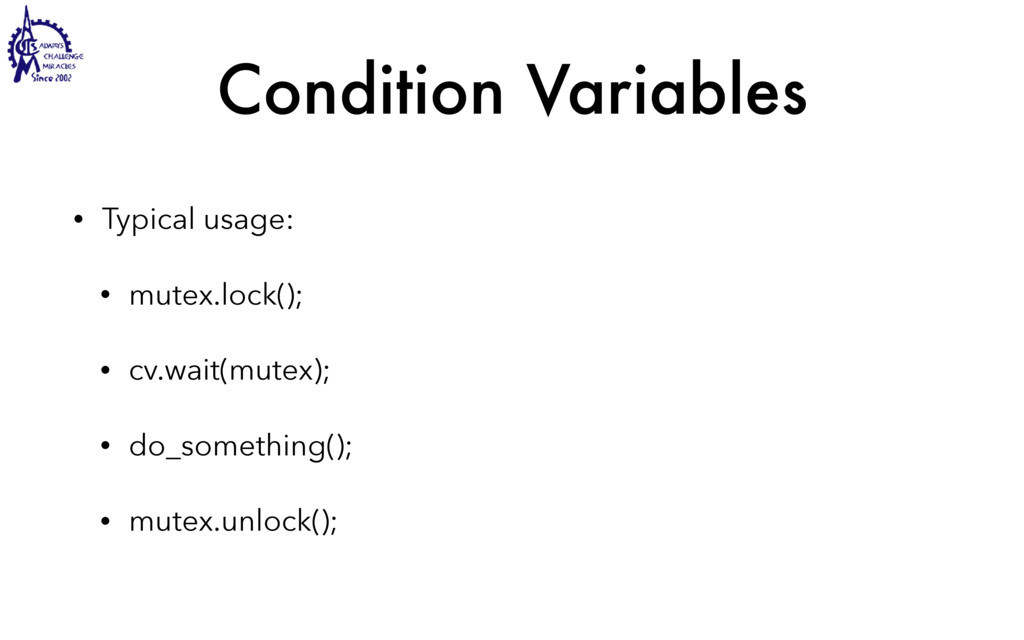 ALWAYS CHALLENGE MIRACLES Since 2002

Condition Variables

• Typical usage:

• mutex.lock();

• cv.wait(mutex);

• do_something();

• mutex.unlock();